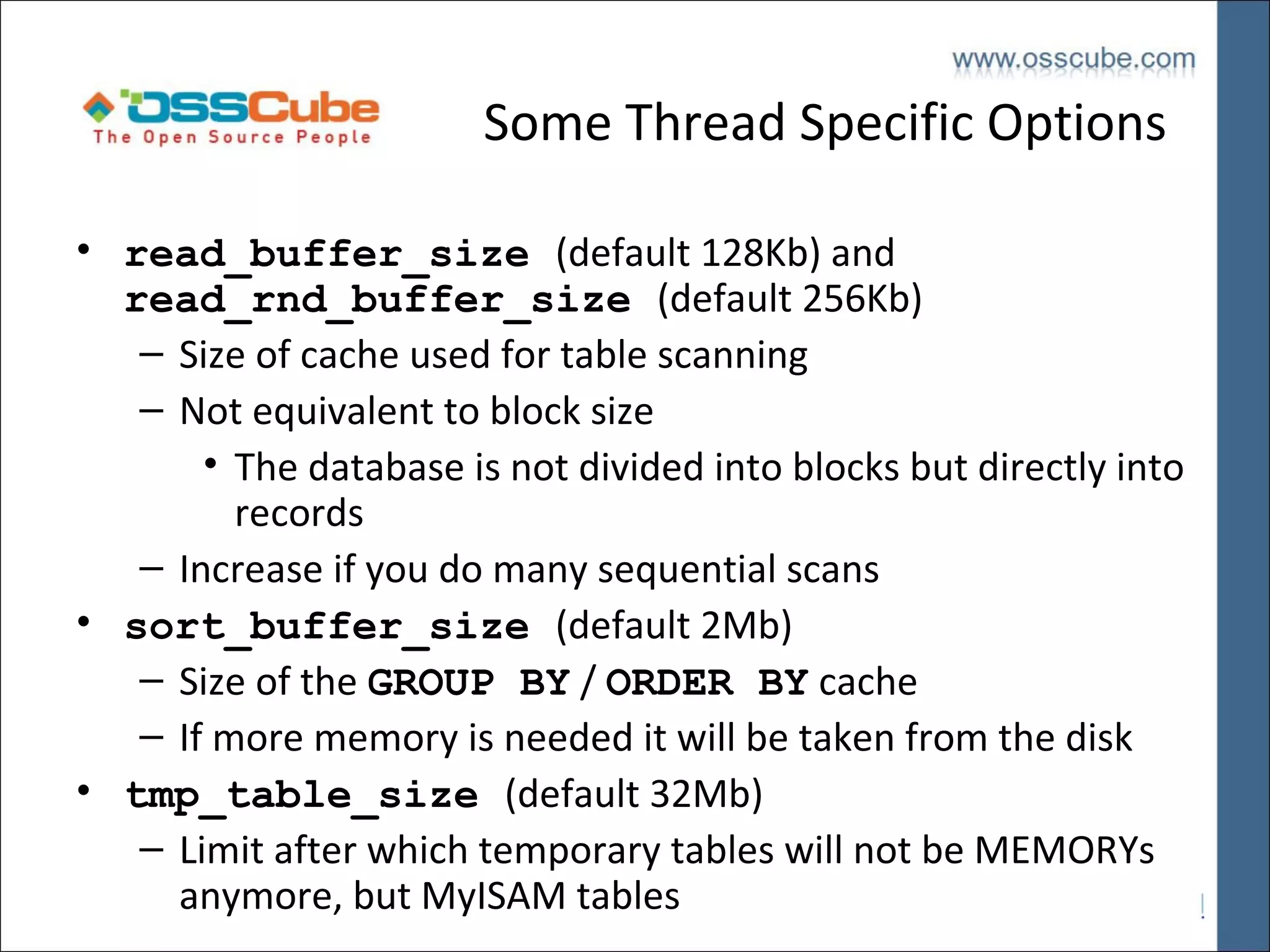 www.osscube.com

OSSCube
The Open Source People

Some Thread Specific Options

• read_buffer_size (default 128Kb) and read_rnd_buffer_size (default 256Kb)
– Size of cache used for table scanning
– Not equivalent to block size
• The database is not divided into blocks but directly into records
– Increase if you do many sequential scans
• sort_buffer_size (default 2Mb)
– Size of the GROUP BY / ORDER BY cache
– If more memory is needed it will be taken from the disk
• tmp_table_size (default 32Mb)
– Limit after which temporary tables will not be MEMORYs anymore, but MyISAM tables